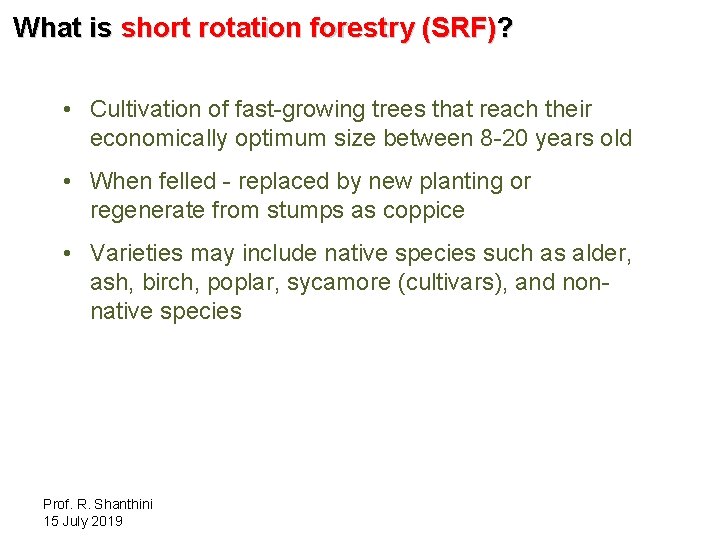 What is short rotation forestry (SRF)?

• Cultivation of fast-growing trees that reach their economically optimum size between 8-20 years old

• When felled - replaced by new planting or regenerate from stumps as coppice

• Varieties may include native species such as alder, ash, birch, poplar, sycamore (cultivars), and non-native species

Prof. R. Shanthini
15 July 2019